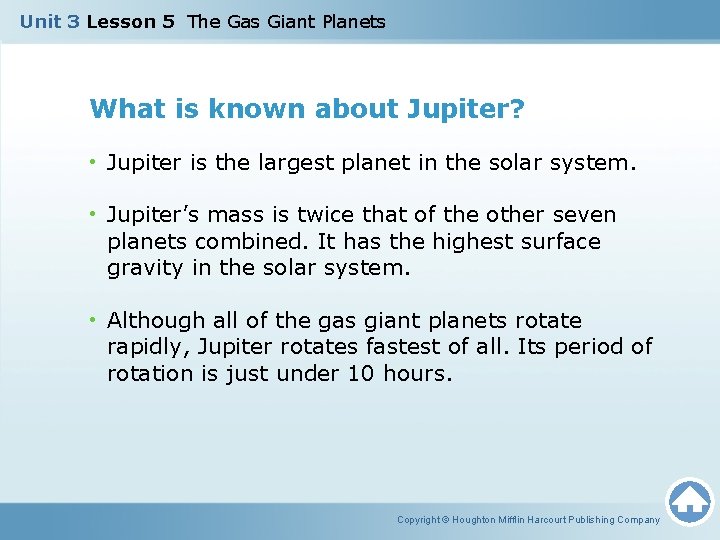 Unit 3 Lesson 5 The Gas Giant Planets

What is known about Jupiter?

• Jupiter is the largest planet in the solar system.

• Jupiter's mass is twice that of the other seven planets combined. It has the highest surface gravity in the solar system.

• Although all of the gas giant planets rotate rapidly, Jupiter rotates fastest of all. Its period of rotation is just under 10 hours.

Copyright © Houghton Mifflin Harcourt Publishing Company